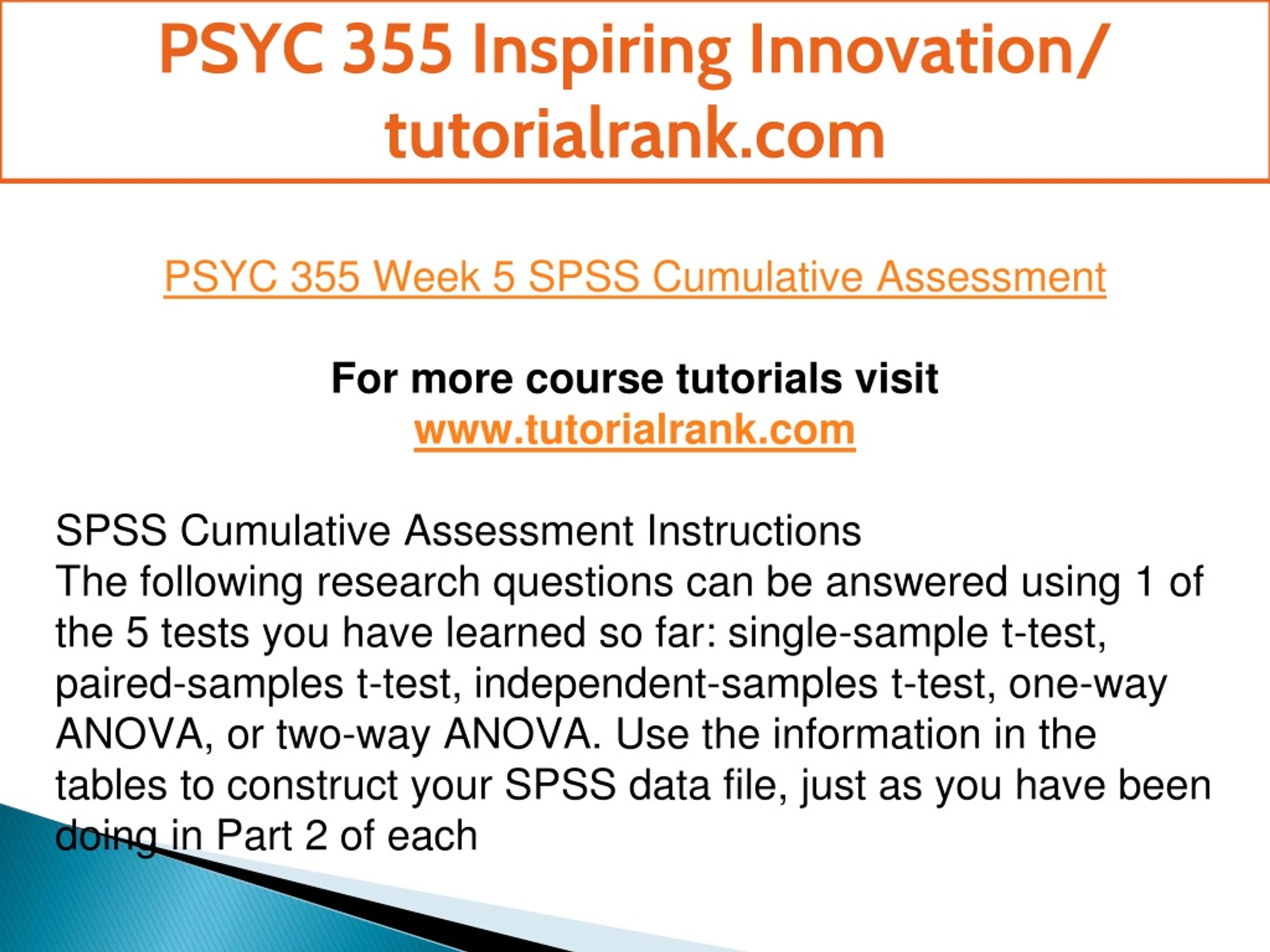 PSYC 355 Inspiring Innovation/ tutorialrank.com

PSYC 355 Week 5 SPSS Cumulative Assessment

For more course tutorials visit
www.tutorialrank.com

SPSS Cumulative Assessment Instructions
The following research questions can be answered using 1 of the 5 tests you have learned so far: single-sample t-test, paired-samples t-test, independent-samples t-test, one-way ANOVA, or two-way ANOVA. Use the information in the tables to construct your SPSS data file, just as you have been doing in Part 2 of each